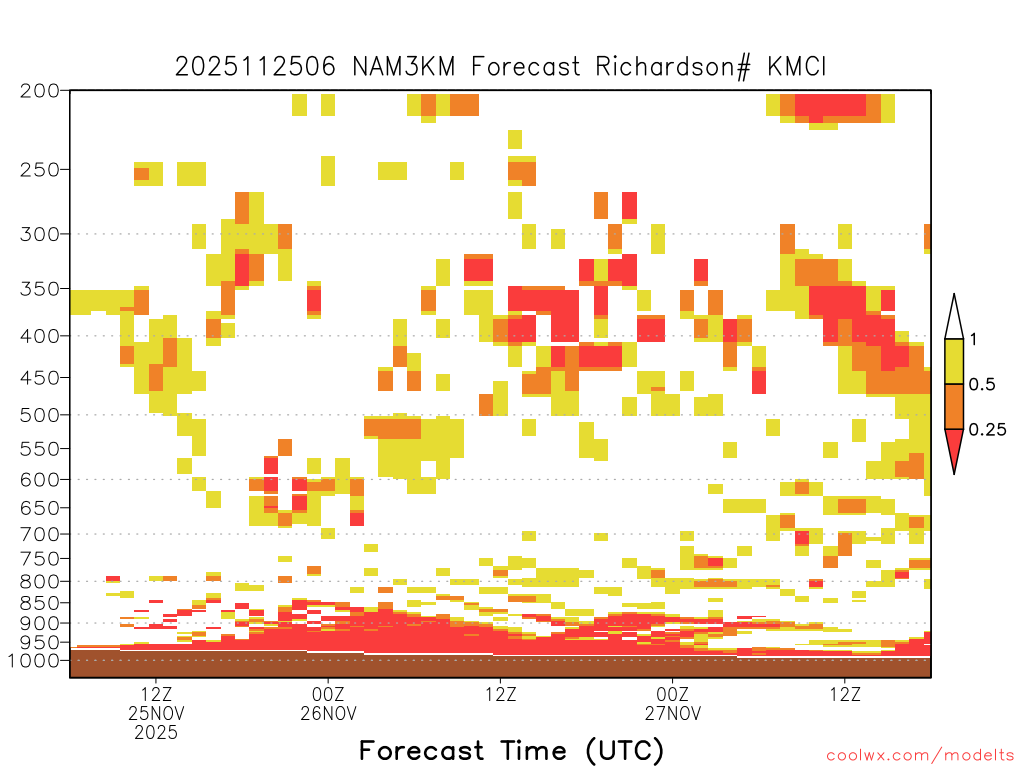 2025112506 NAM3KM Forecast Richardson# KMCI

200
250
300
350
400
450
500
550
600
650
700
750
800
850
900
950
1000

1
0.5
0.25

12Z
25NOV
2025
00Z
26NOV
12Z
00Z
27NOV
12Z

Forecast Time (UTC)

coolwx.com/modelts